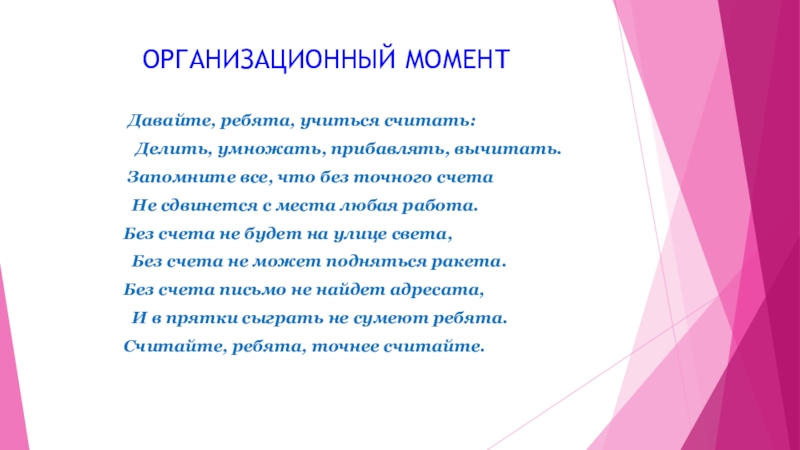 ОРГАНИЗАЦИОННЫЙ МОМЕНТ

Давайте, ребята, учиться считать:
Делить, умножать, прибавлять, вычитать.
Запомните все, что без точного счета
Не сдвинется с места любая работа.
Без счета не будет на улице света,
Без счета не может подняться ракета.
Без счета письмо не найдет адресата,
И в прятки сыграть не сумеют ребята.
Считайте, ребята, точнее считайте.